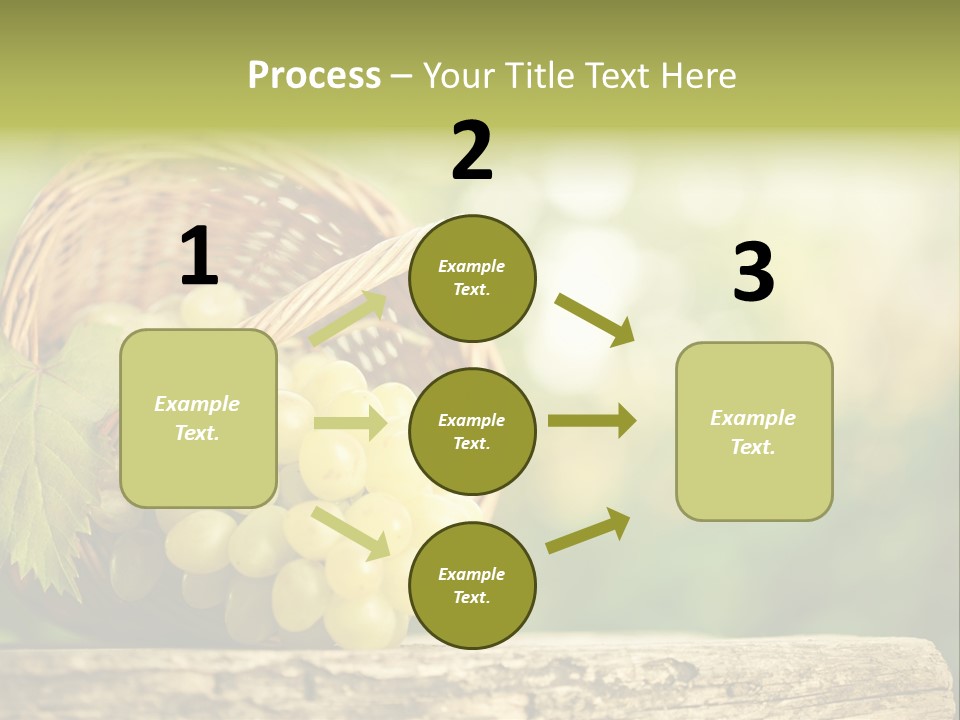 Process – Your Title Text Here

1

Example Text.

2

Example Text.

Example Text.

Example Text.

3

Example Text.